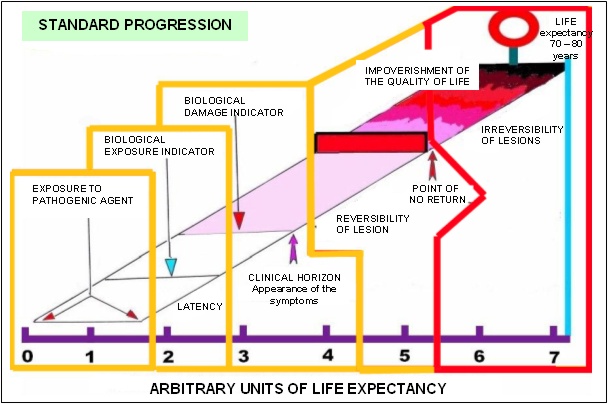 STANDARD PROGRESSION

LIFE expectancy 70 – 80 years

IMPOVERISHMENT OF THE QUALITY OF LIFE

BIOLOGICAL DAMAGE INDICATOR

BIOLOGICAL EXPOSURE INDICATOR

IRREVERSIBILITY OF LESIONS

EXPOSURE TO PATHOGENIC AGENT

POINT OF NO RETURN

REVERSIBILITY OF LESION

CLINICAL HORIZON Appearance of the symptoms

LATENCY

0 1 2 3 4 5 6 7

ARBITRARY UNITS OF LIFE EXPECTANCY